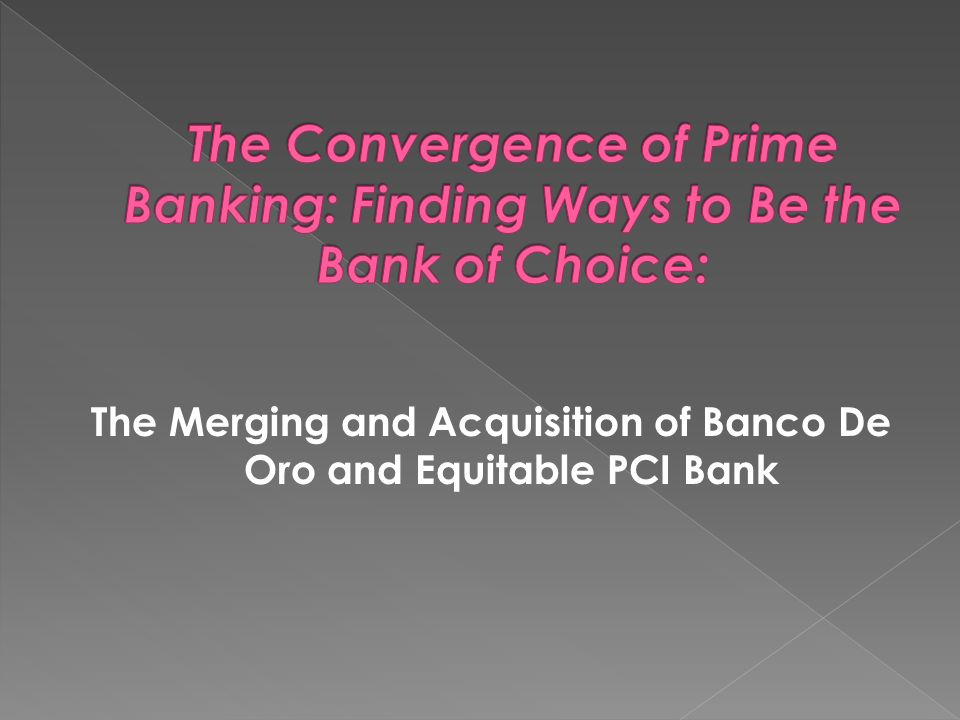 The Convergence of Prime Banking: Finding Ways to Be the Bank of Choice:

The Merging and Acquisition of Banco De Oro and Equitable PCI Bank